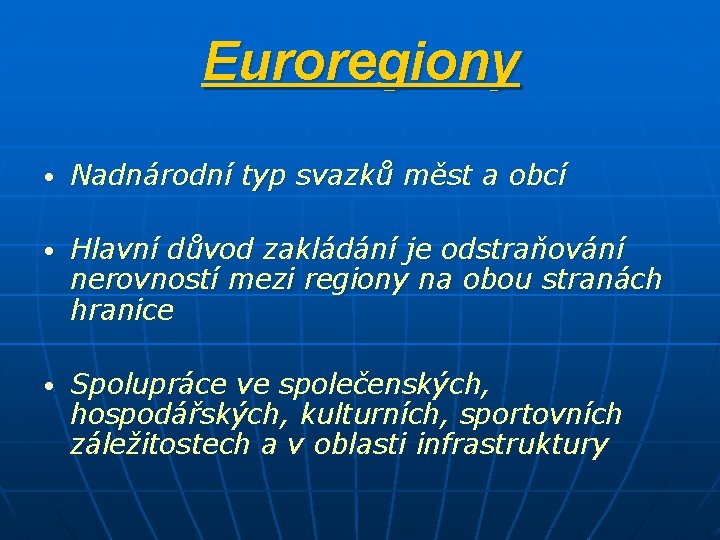 Euroregiony

• Nadnárodní typ svazků měst a obcí

• Hlavní důvod zakládání je odstraňování nerovností mezi regiony na obou stranách hranice

• Spolupráce ve společenských, hospodářských, kulturních, sportovních záležitostech a v oblasti infrastruktury